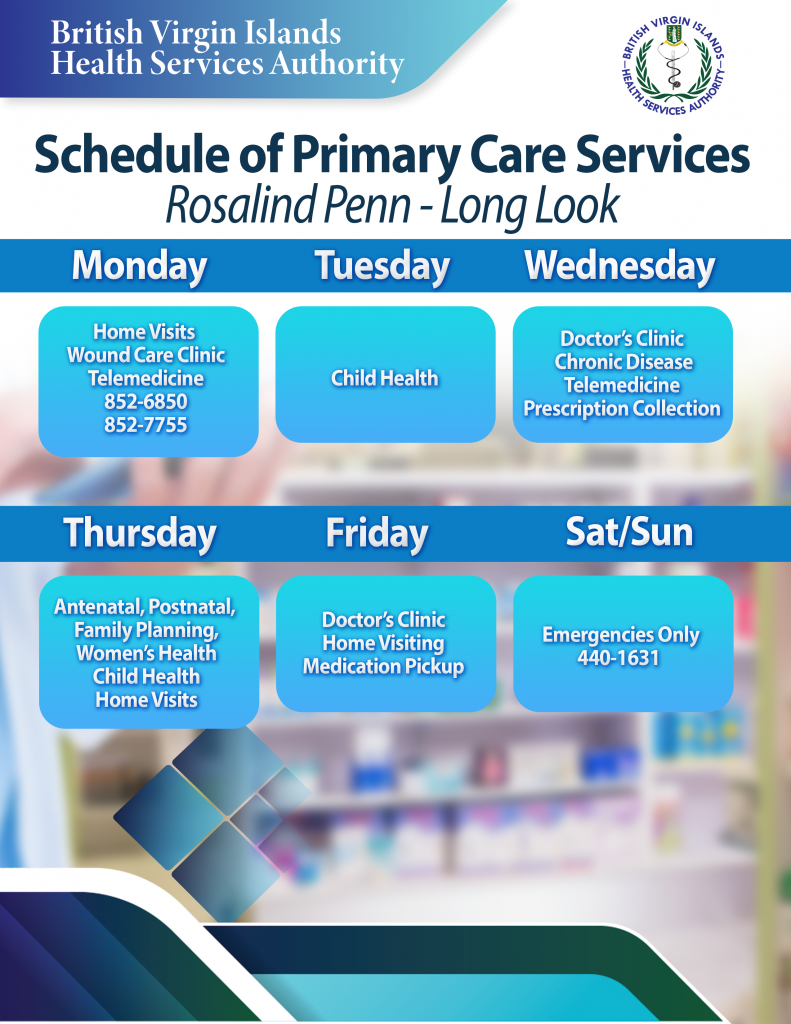 British Virgin Islands
Health Services Authority

BRITISH VIRGIN ISLANDS HEALTH SERVICES AUTHORITY

Schedule of Primary Care Services
Rosalind Penn - Long Look

Monday

Home Visits
Wound Care Clinic
Telemedicine
852-6850
852-7755

Tuesday

Child Health

Wednesday

Doctor's Clinic
Chronic Disease
Telemedicine
Prescription Collection

Thursday

Antenatal, Postnatal, Family Planning, Women's Health
Child Health
Home Visits

Friday

Doctor's Clinic
Home Visiting
Medication Pickup

Sat/Sun

Emergencies Only
440-1631